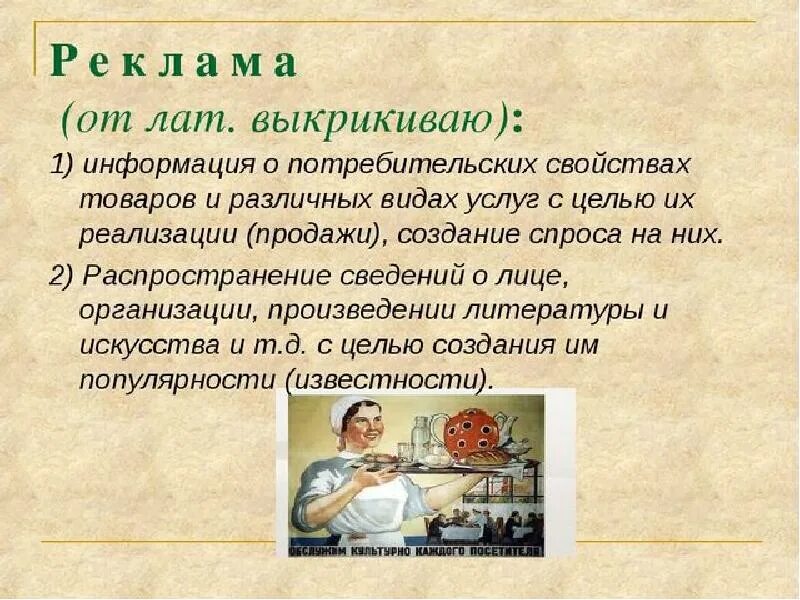 Реклама
(от лат. выкрикиваю):

1) информация о потребительских свойствах товаров и различных видах услуг с целью их реализации (продажи), создание спроса на них.

2) Распространение сведений о лице, организации, произведении литературы и искусства и т.д. с целью создания им популярности (известности).

ОБСЛУЖИМ КУЛЬТУРНО КАЖДОГО ПОСЕТИТЕЛЯ